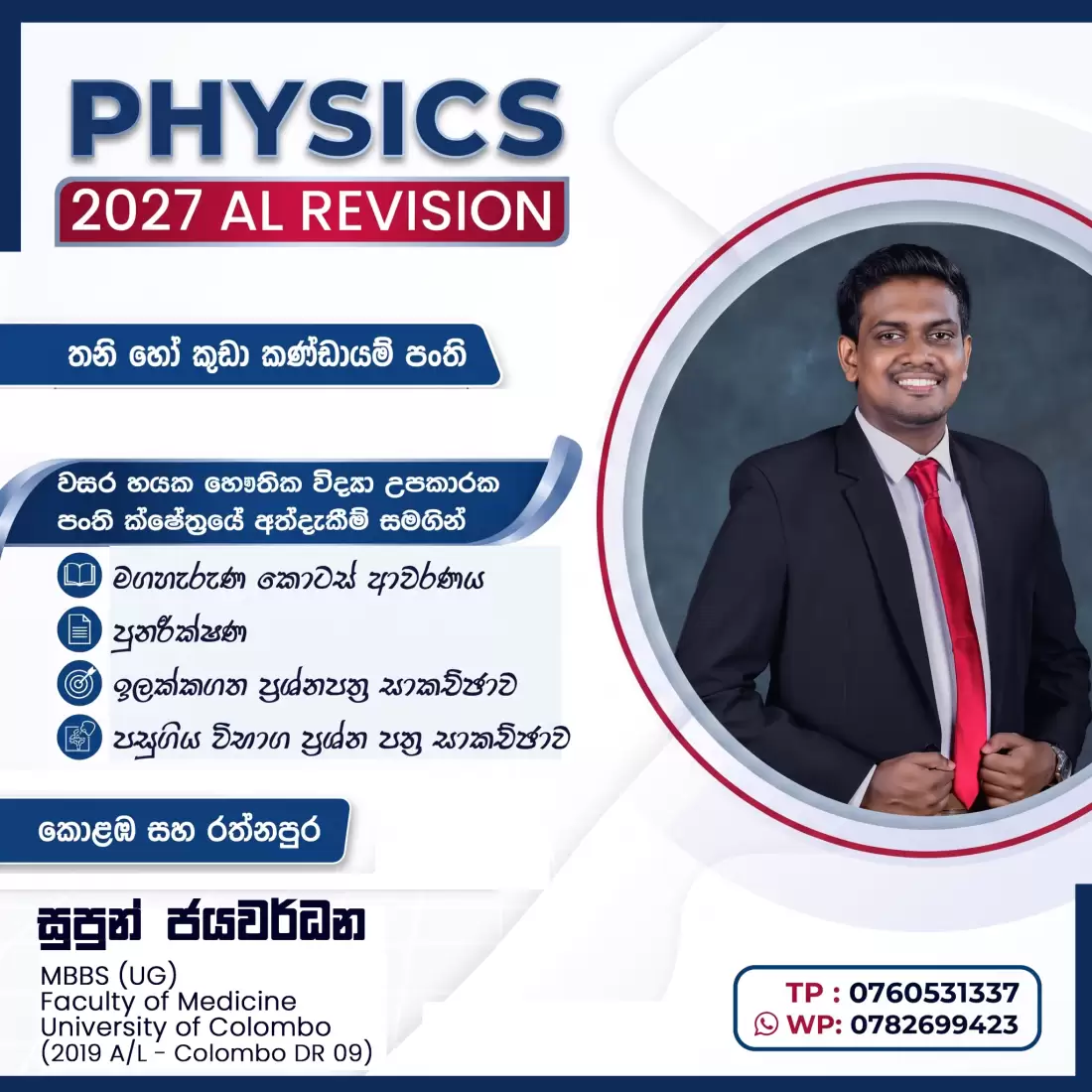 PHYSICS
2027 AL REVISION

තනි හෝ කුඩා කණ්ඩායම් පංති

වසර හයක භෞතික විද්‍යා උපකාරක පංති ක්ෂේත්‍රයේ අත්දැකීම් සමගින්

මගහැරුණ කොටස් ආවරණය
පුනරීක්ෂණ
ඉලක්කගත ප්‍රශ්නපත්‍ර සාකච්ඡාව
පසුගිය විභාග ප්‍රශ්න පත්‍ර සාකච්ඡාව

කොළඹ සහ රත්නපුර

සුපුන් ජයවර්ධන
MBBS (UG)
Faculty of Medicine
University of Colombo
(2019 A/L - Colombo DR 09)

TP : 0760531337
WP: 0782699423